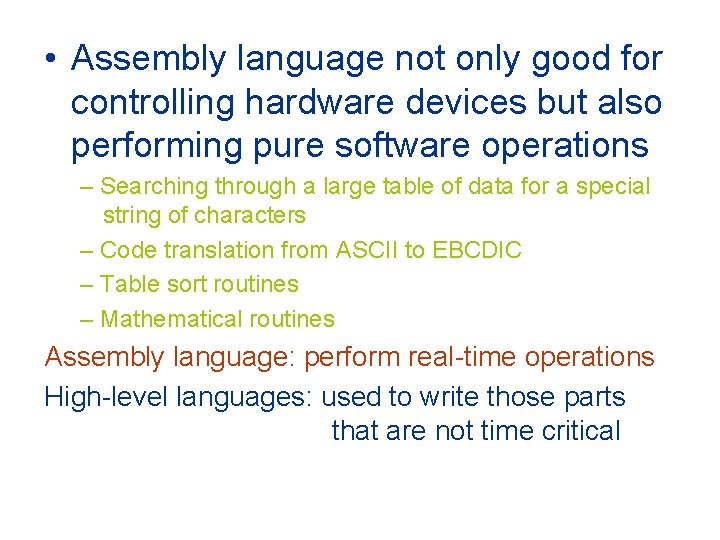 • Assembly language not only good for controlling hardware devices but also performing pure software operations

– Searching through a large table of data for a special string of characters
– Code translation from ASCII to EBCDIC
– Table sort routines
– Mathematical routines

Assembly language: perform real-time operations

High-level languages: used to write those parts that are not time critical